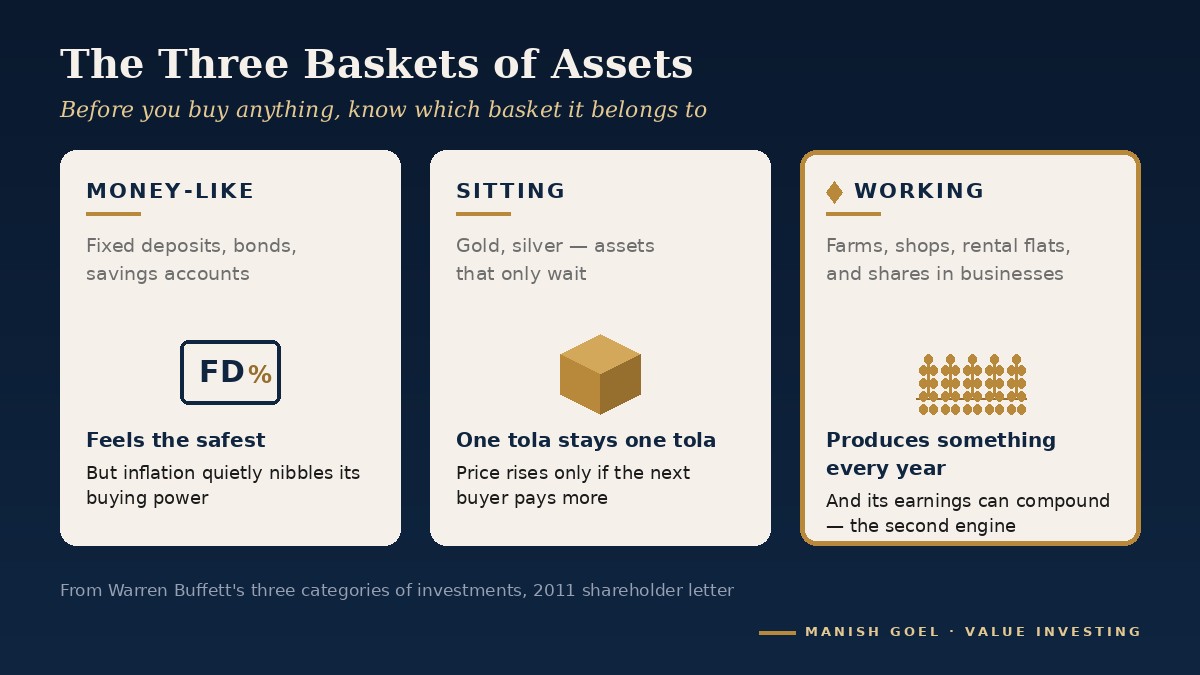 The Three Baskets of Assets

Before you buy anything, know which basket it belongs to

MONEY-LIKE

Fixed deposits, bonds, savings accounts

FD%

Feels the safest

But inflation quietly nibbles its buying power

SITTING

Gold, silver — assets that only wait

One tola stays one tola

Price rises only if the next buyer pays more

WORKING

Farms, shops, rental flats, and shares in businesses

Produces something every year

And its earnings can compound — the second engine

From Warren Buffett's three categories of investments, 2011 shareholder letter

MANISH GOEL · VALUE INVESTING